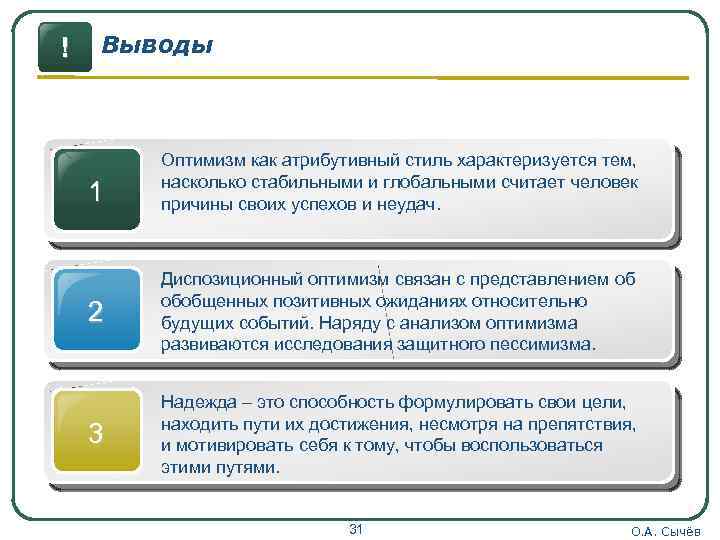 !

Выводы

1

Оптимизм как атрибутивный стиль характеризуется тем, насколько стабильными и глобальными считает человек причины своих успехов и неудач.

2

Диспозиционный оптимизм связан с представлением об обобщенных позитивных ожиданиях относительно будущих событий. Наряду с анализом оптимизма развиваются исследования защитного пессимизма.

3

Надежда – это способность формулировать свои цели, находить пути их достижения, несмотря на препятствия, и мотивировать себя к тому, чтобы воспользоваться этими путями.

31

О.А. Сычёв